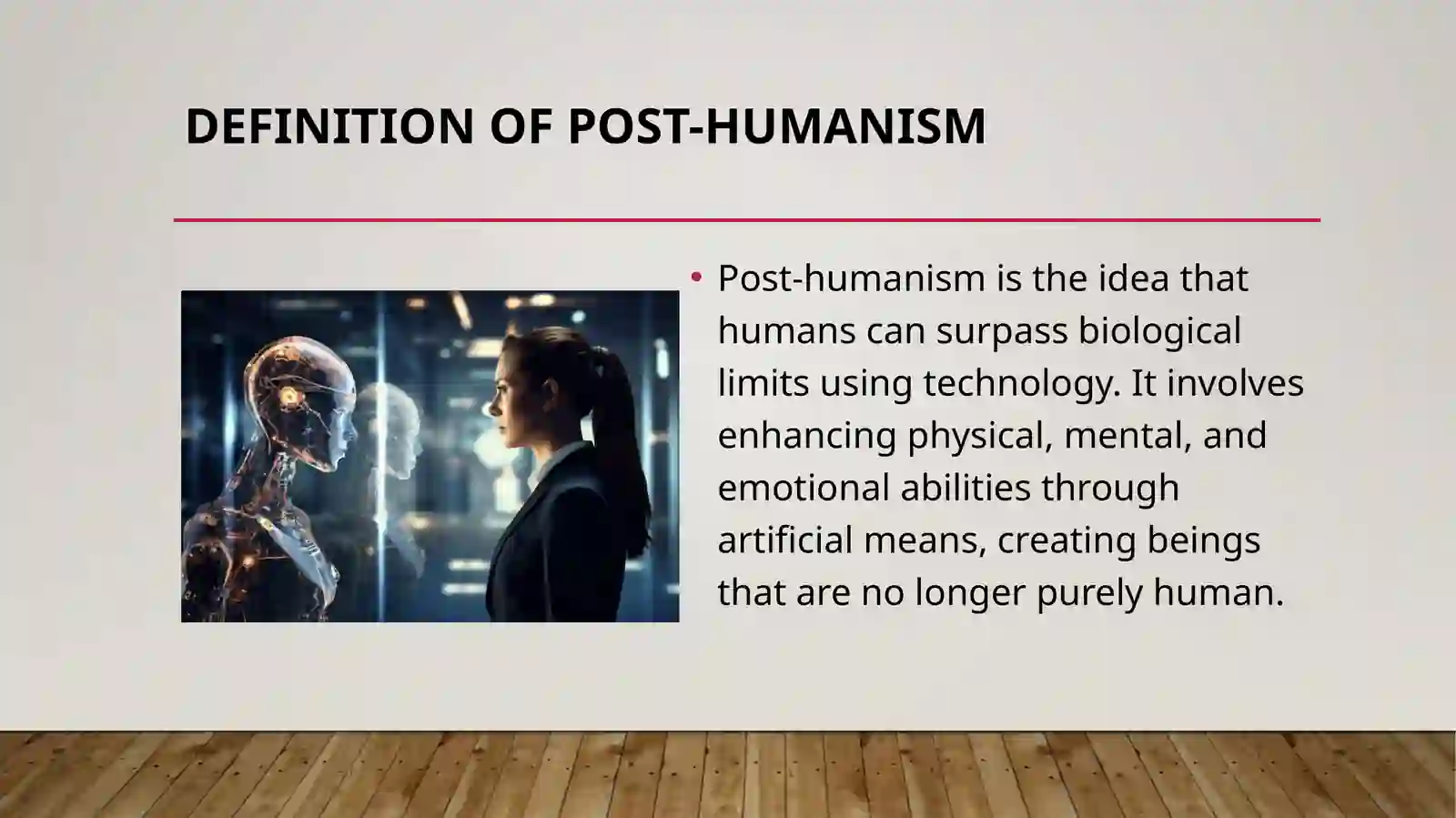 DEFINITION OF POST-HUMANISM

• Post-humanism is the idea that humans can surpass biological limits using technology. It involves enhancing physical, mental, and emotional abilities through artificial means, creating beings that are no longer purely human.